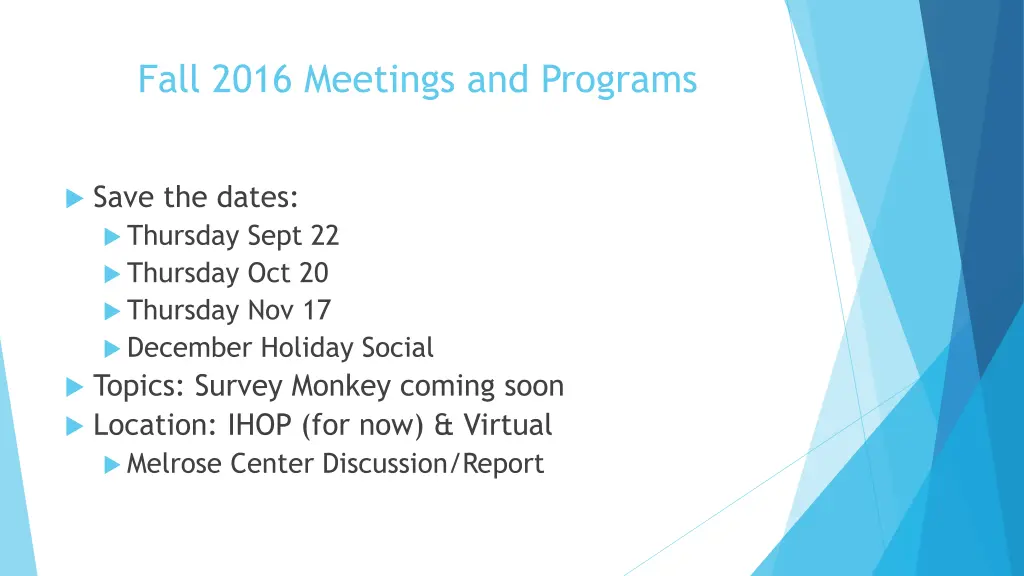 Fall 2016 Meetings and Programs

Save the dates:
Thursday Sept 22
Thursday Oct 20
Thursday Nov 17
December Holiday Social
Topics: Survey Monkey coming soon
Location: IHOP (for now) & Virtual
Melrose Center Discussion/Report